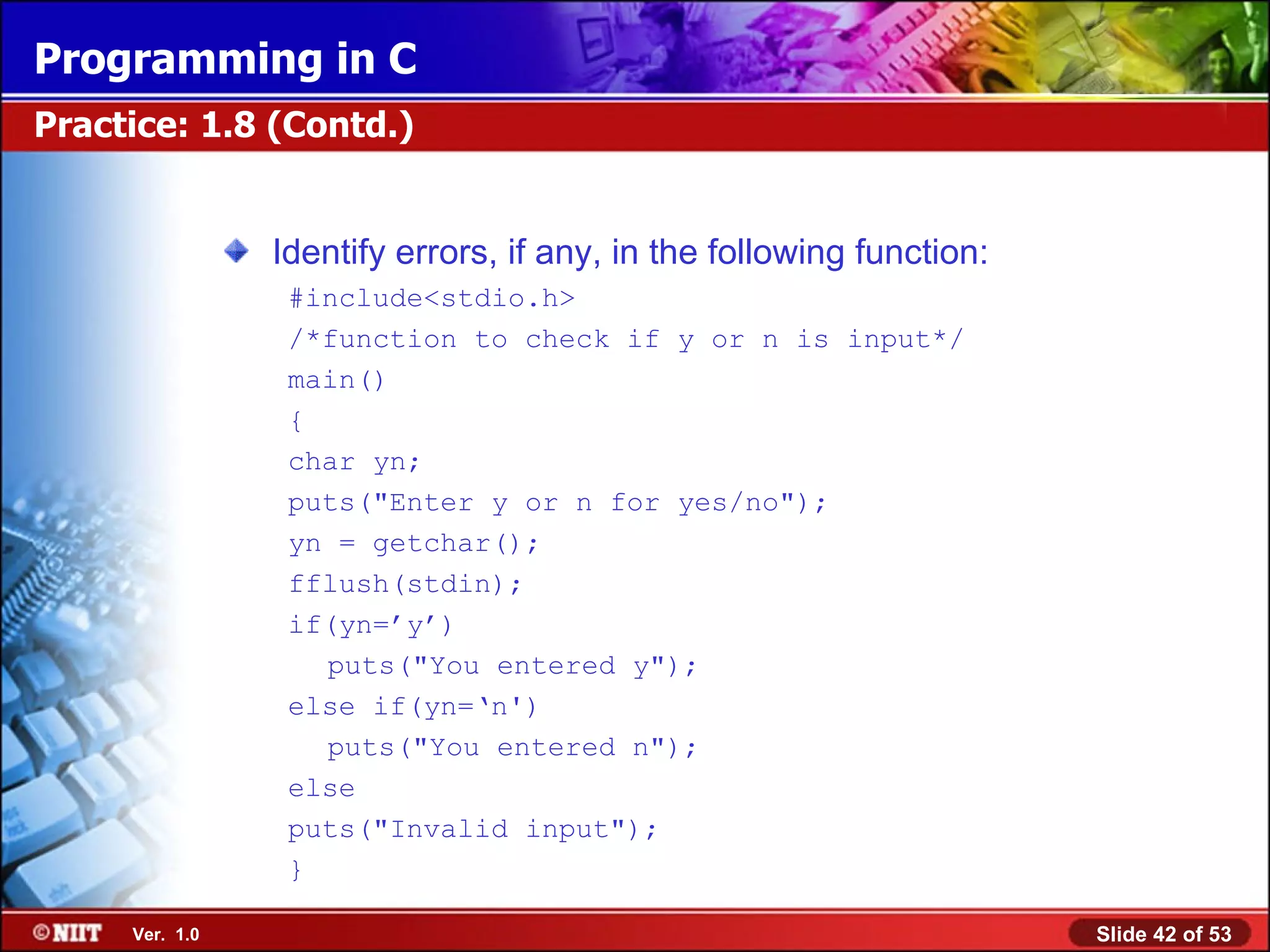 Programming in C

Practice: 1.8 (Contd.)

Identify errors, if any, in the following function:

#include<stdio.h>
/*function to check if y or n is input*/
main()
{
char yn;
puts("Enter y or n for yes/no");
yn = getchar();
fflush(stdin);
if(yn=’y’)
  puts("You entered y");
else if(yn=‘n')
  puts("You entered n");
else
puts("Invalid input");
}

©NIIT Ver. 1.0

Slide 42 of 53